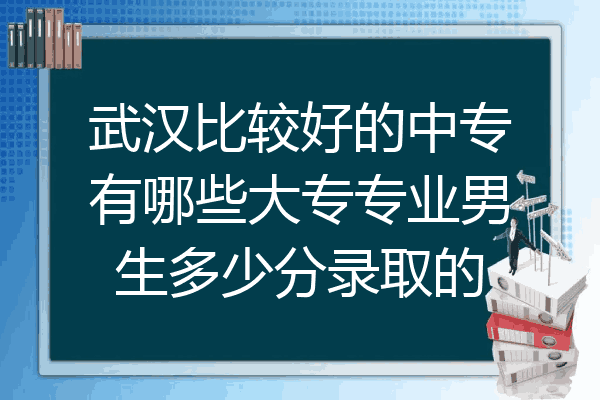 武汉比较好的中专有哪些大专专业男生多少分录取的